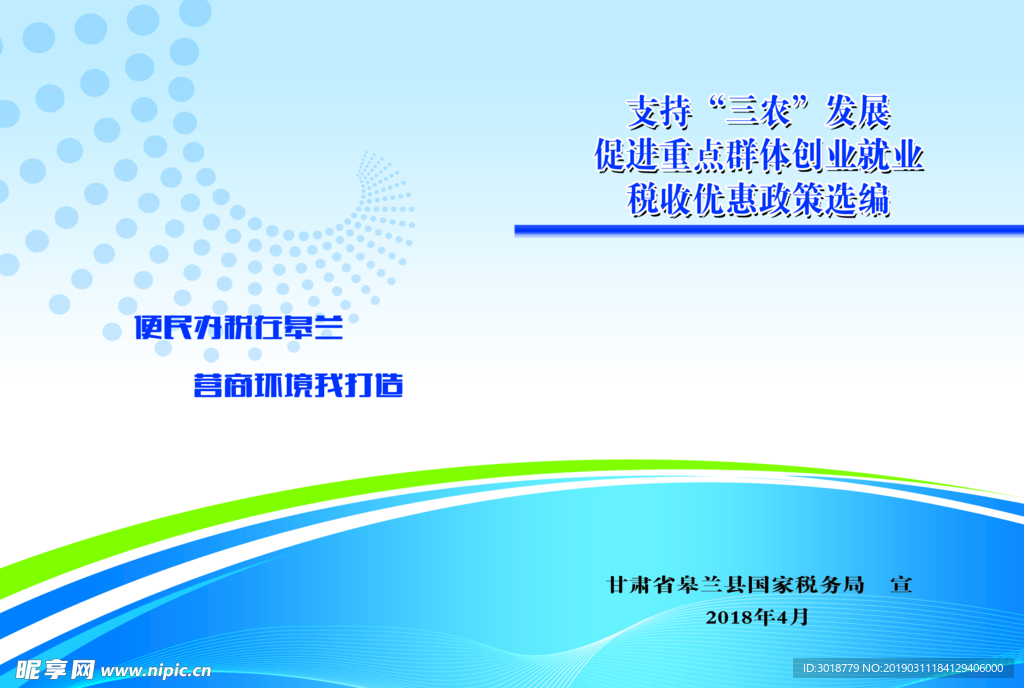 支持“三农”发展
促进重点群体创业就业
税收优惠政策选编

便民办税在皋兰

营商环境我打造

甘肃省皋兰县国家税务局　宣
2018年4月

昵享网 www.nipic.cn

ID:3018779 NO:20190311184129406000